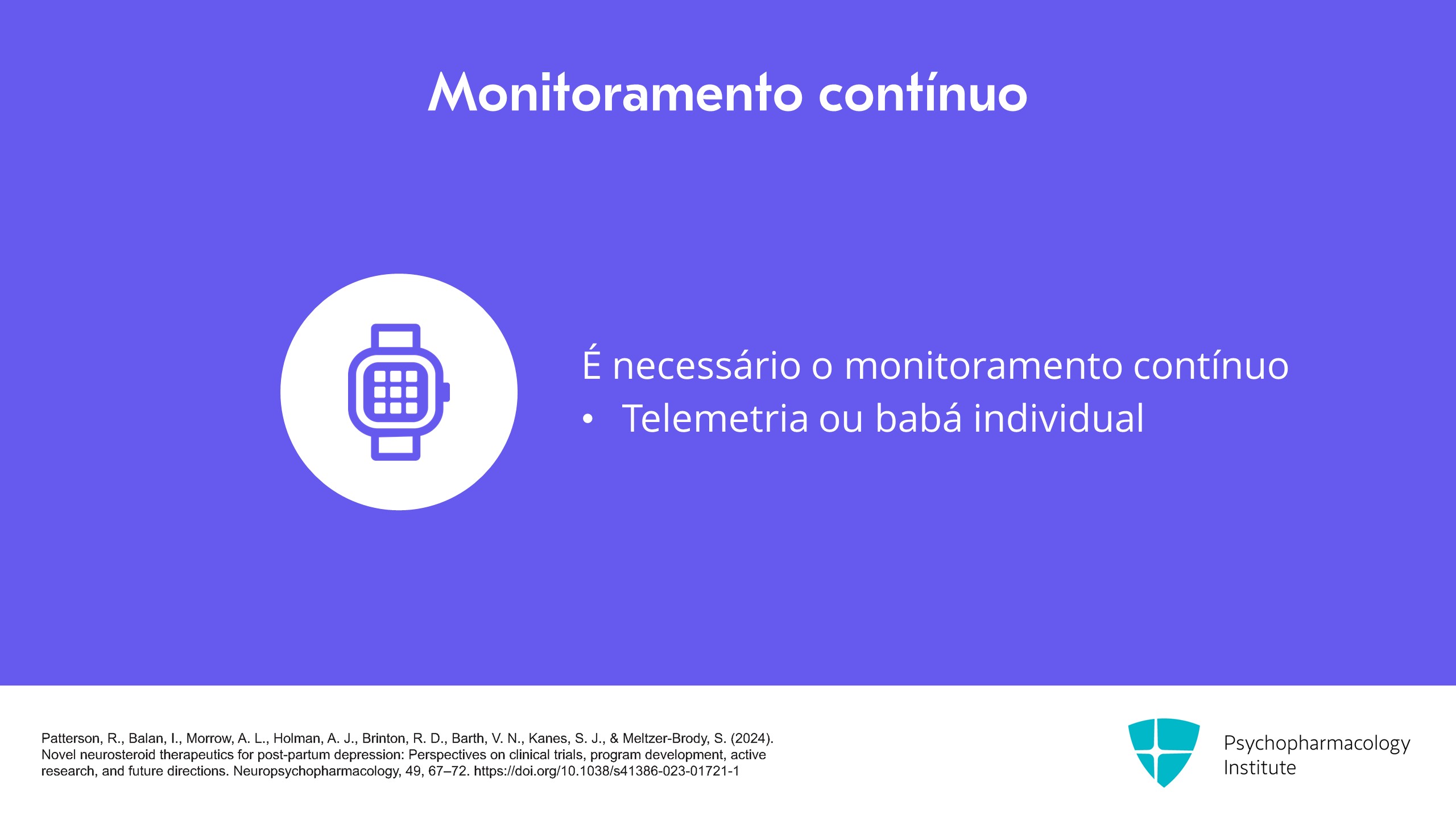 Monitoramento contínuo

É necessário o monitoramento contínuo
• Telemetria ou babá individual

Patterson, R., Balan, I., Morrow, A. L., Holman, A. J., Brinton, R. D., Barth, V. N., Kanes, S. J., & Meltzer-Brody, S. (2024). Novel neurosteroid therapeutics for post-partum depression: Perspectives on clinical trials, program development, active research, and future directions. Neuropsychopharmacology, 49, 67–72. https://doi.org/10.1038/s41386-023-01721-1

Psychopharmacology Institute